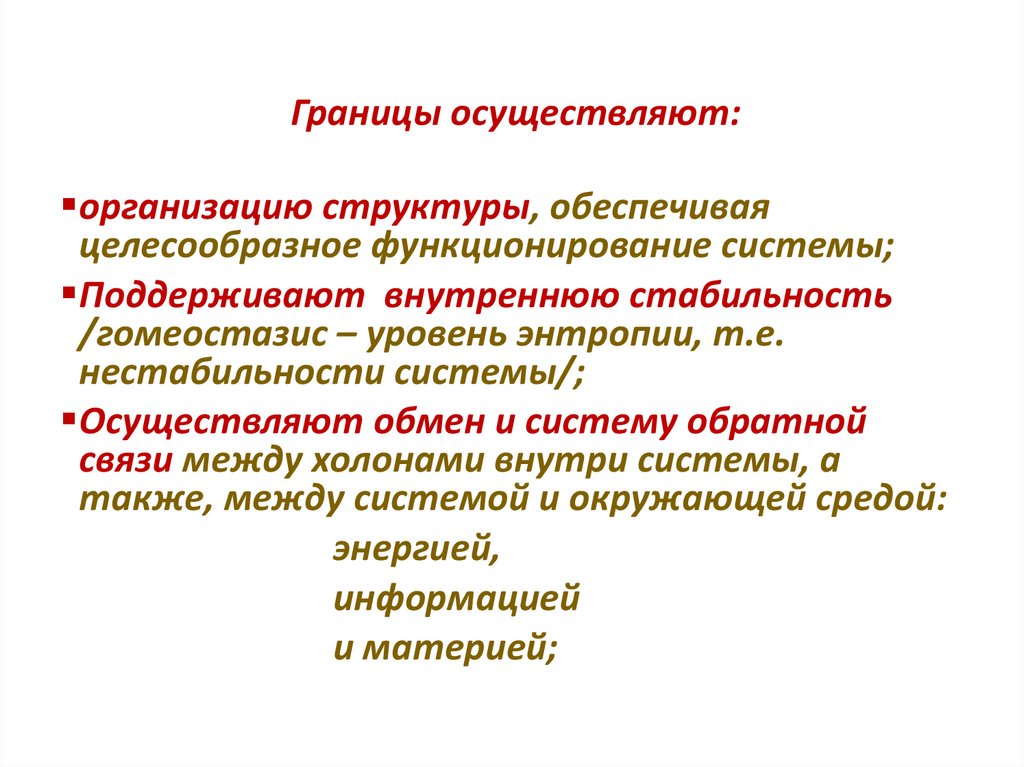 Границы осуществляют:

▪организацию структуры, обеспечивая целесообразное функционирование системы;

▪Поддерживают внутреннюю стабильность /гомеостазис – уровень энтропии, т.е. нестабильности системы/;

▪Осуществляют обмен и систему обратной связи между холонами внутри системы, а также, между системой и окружающей средой:

энергией,

информацией

и материей;